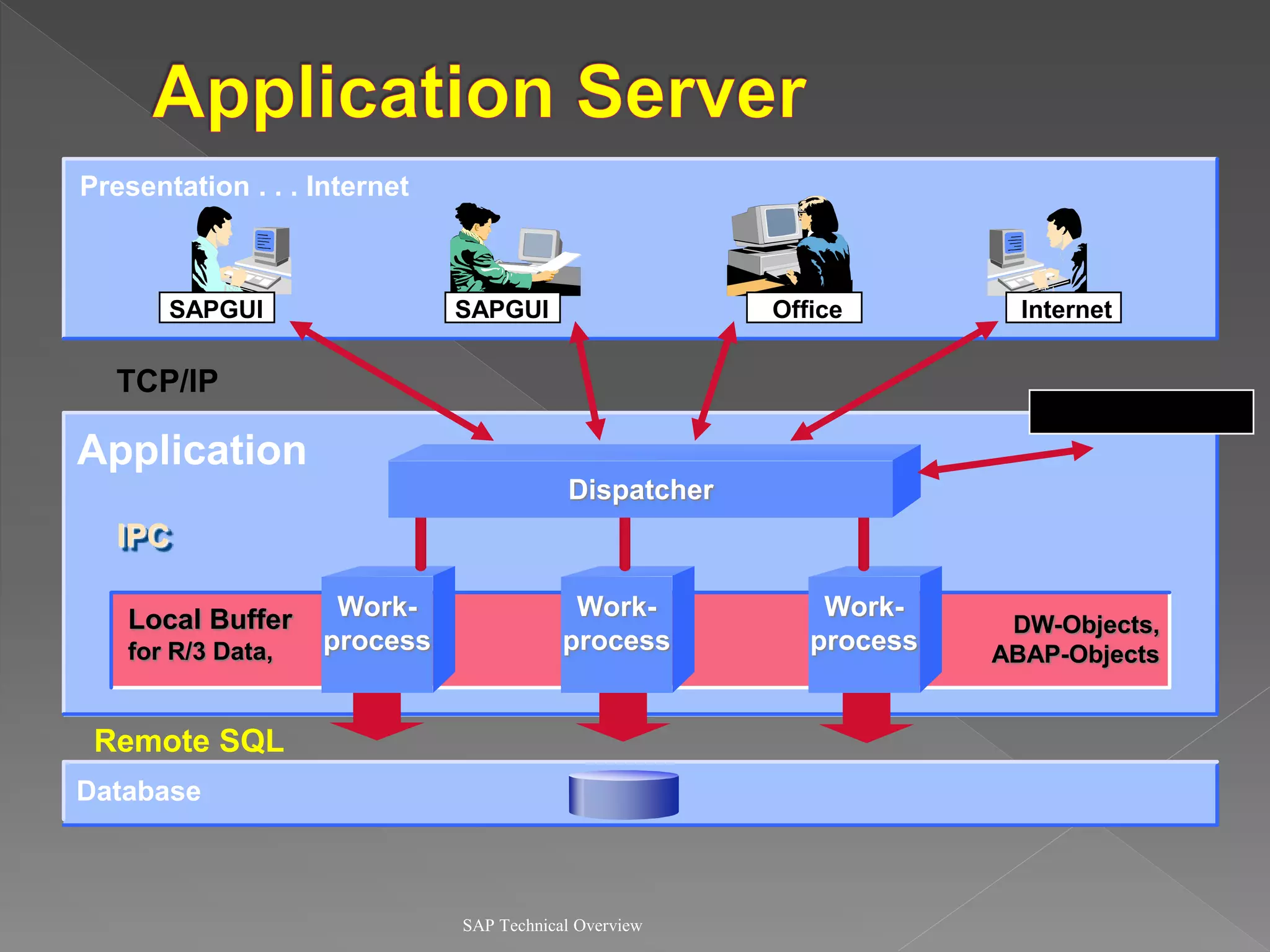 Application Server

Presentation . . . Internet

SAPGUI

SAPGUI

Office

Internet

TCP/IP

Application

Dispatcher

IPC

Local Buffer for R/3 Data,

Work-process

Work-process

Work-process

DW-Objects, ABAP-Objects

Remote SQL

Database

SAP Technical Overview